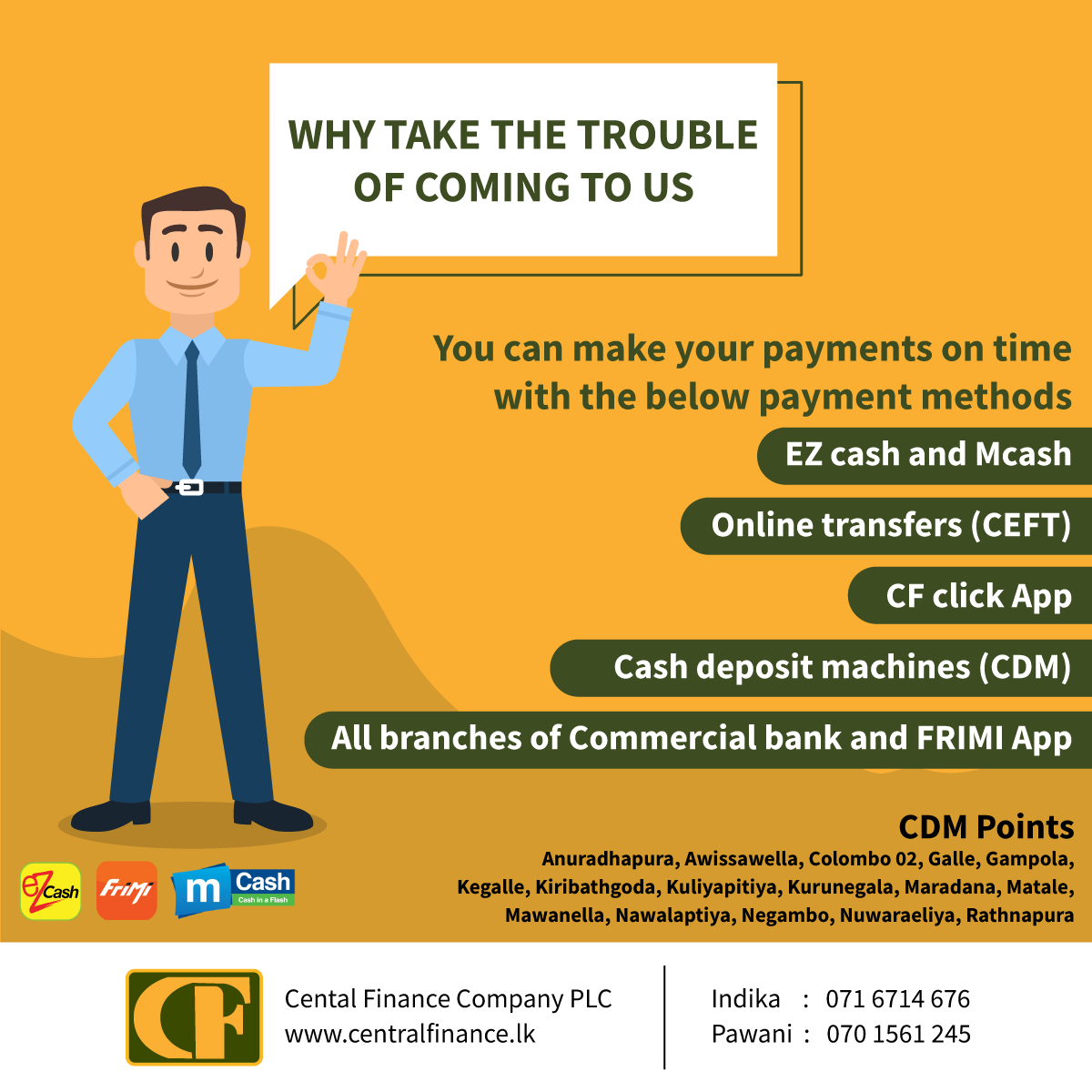 WHY TAKE THE TROUBLE OF COMING TO US

You can make your payments on time with the below payment methods

EZ cash and Mcash

Online transfers (CEFT)

CF click App

Cash deposit machines (CDM)

All branches of Commercial bank and FRIMI App

CDM Points

Anuradhapura, Awissawella, Colombo 02, Galle, Gampola, Kegalle, Kiribathgoda, Kuliyapitiya, Kurunegala, Maradana, Matale, Mawanella, Nawalaptiya, Negambo, Nuwaraeliya, Rathnapura

eZ Cash

FriMi

m Cash
Cash in a Flash

CF

Cental Finance Company PLC
www.centralfinance.lk

Indika : 071 6714 676
Pawani : 070 1561 245